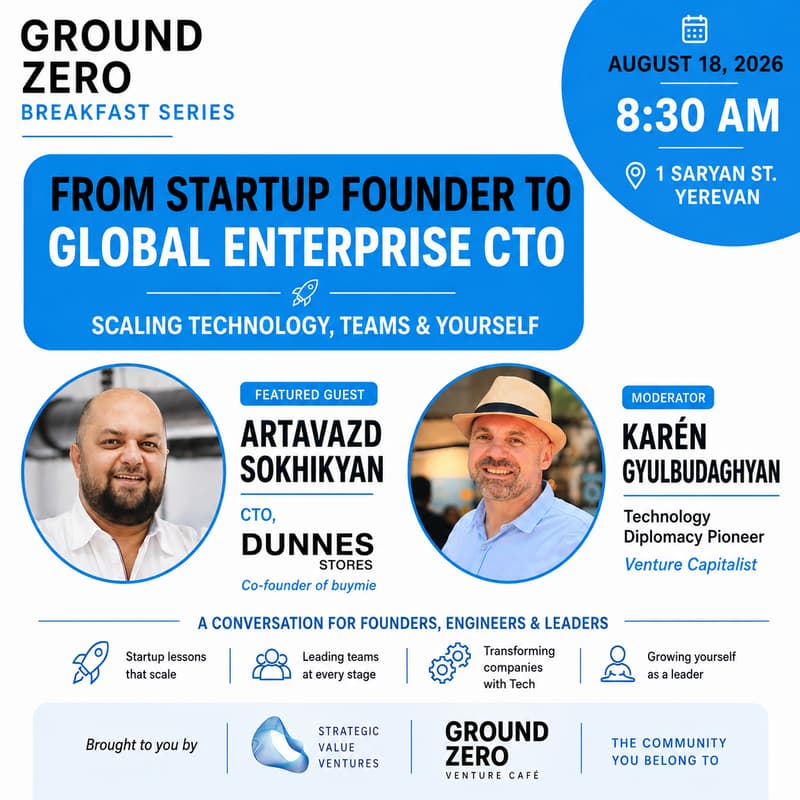 GROUND ZERO
BREAKFAST SERIES

AUGUST 18, 2026
8:30 AM
1 SARYAN ST. YEREVAN

FROM STARTUP FOUNDER TO GLOBAL ENTERPRISE CTO

SCALING TECHNOLOGY, TEAMS & YOURSELF

FEATURED GUEST
ARTAVAZD SOKHIKYAN
CTO,
DUNNES STORES
Co-founder of buymie

MODERATOR
KARÉN GYULBUDAGHYAN
Technology Diplomacy Pioneer
Venture Capitalist

A CONVERSATION FOR FOUNDERS, ENGINEERS & LEADERS

Startup lessons that scale
Leading teams at every stage
Transforming companies with Tech
Growing yourself as a leader

Brought to you by
STRATEGIC VALUE VENTURES
GROUND ZERO
VENTURE CAFÉ
THE COMMUNITY YOU BELONG TO